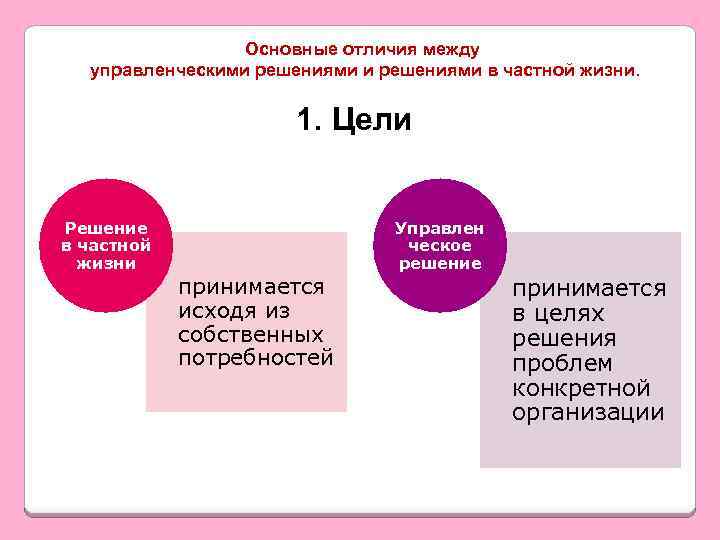 Основные отличия между управленческими решениями и решениями в частной жизни.

1. Цели

Решение в частной жизни

принимается исходя из собственных потребностей

Управлен ческое решение

принимается в целях решения проблем конкретной организации